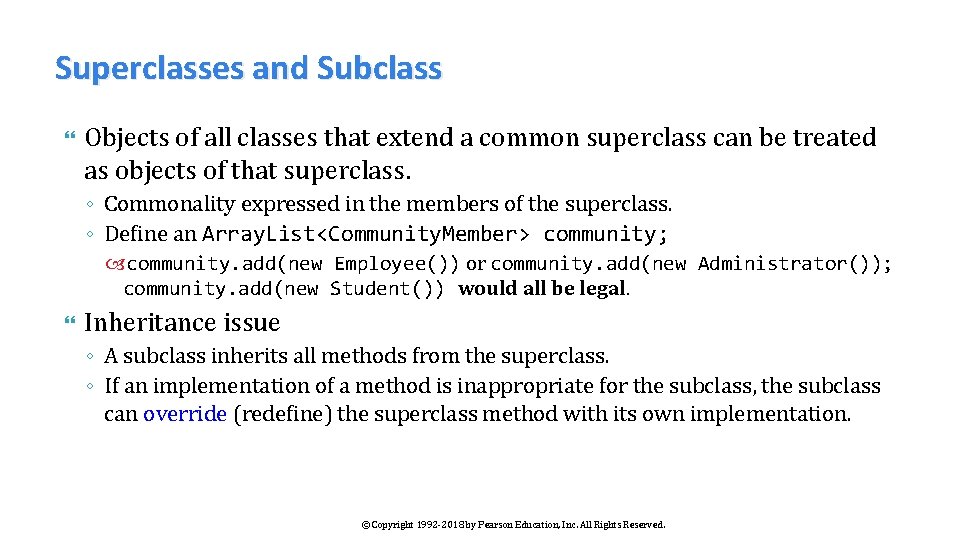 Superclasses and Subclass

Objects of all classes that extend a common superclass can be treated as objects of that superclass.

◦ Commonality expressed in the members of the superclass.
◦ Define an ArrayList<CommunityMember> community;
community.add(new Employee()) or community.add(new Administrator()); community.add(new Student()) would all be legal.

Inheritance issue

◦ A subclass inherits all methods from the superclass.
◦ If an implementation of a method is inappropriate for the subclass, the subclass can override (redefine) the superclass method with its own implementation.

©Copyright 1992-2018 by Pearson Education, Inc. All Rights Reserved.